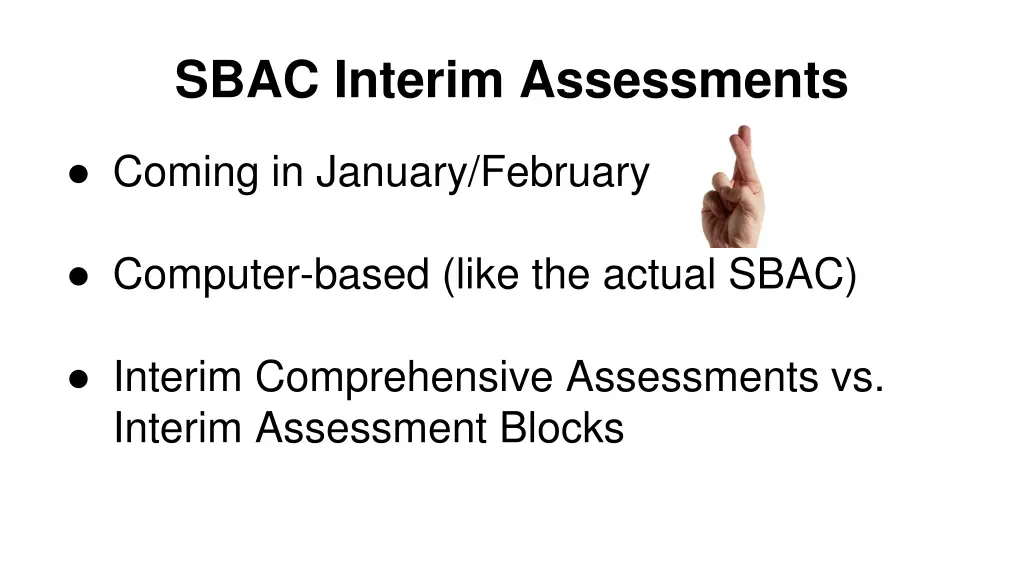 SBAC Interim Assessments

● Coming in January/February

● Computer-based (like the actual SBAC)

● Interim Comprehensive Assessments vs. Interim Assessment Blocks